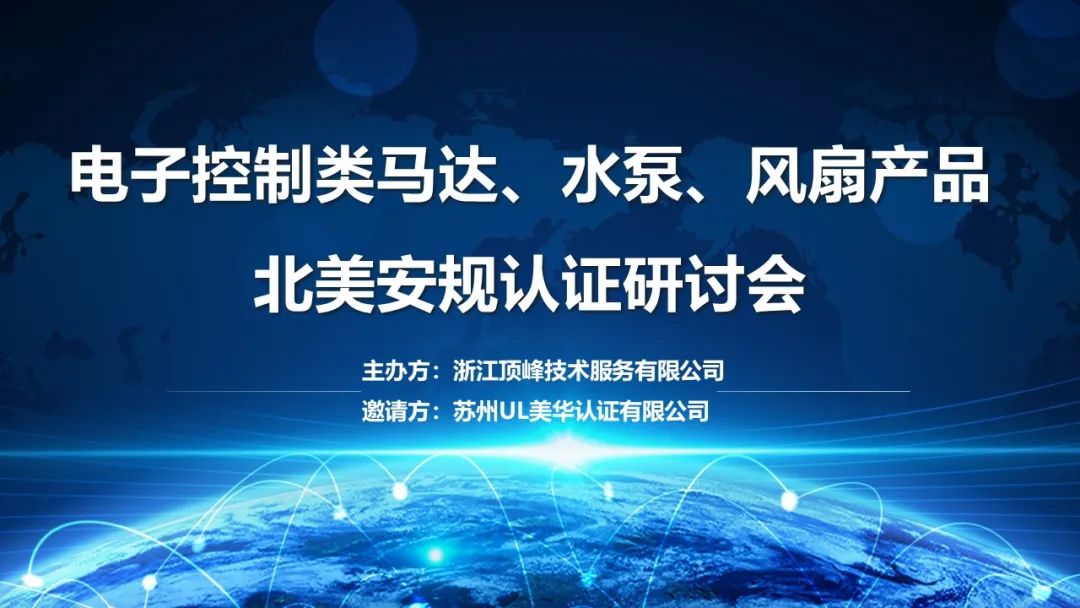 电子控制类马达、水泵、风扇产品
北美安规认证研讨会

主办方：浙江顶峰技术服务有限公司
邀请方：苏州UL美华认证有限公司